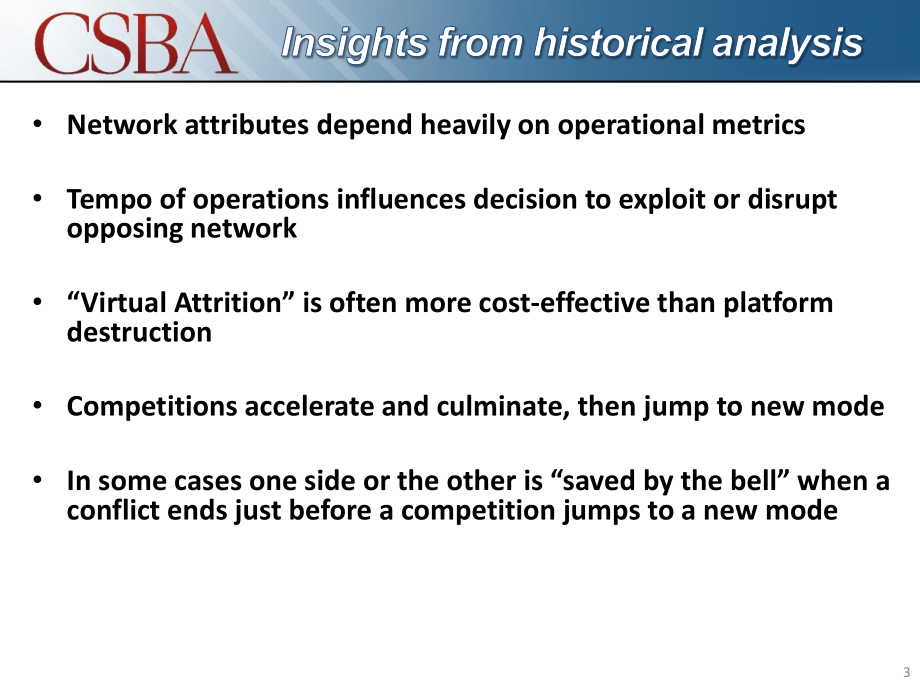 CSBA

Insights from historical analysis

• Network attributes depend heavily on operational metrics

• Tempo of operations influences decision to exploit or disrupt opposing network

• “Virtual Attrition” is often more cost-effective than platform destruction

• Competitions accelerate and culminate, then jump to new mode

• In some cases one side or the other is “saved by the bell” when a conflict ends just before a competition jumps to a new mode

3